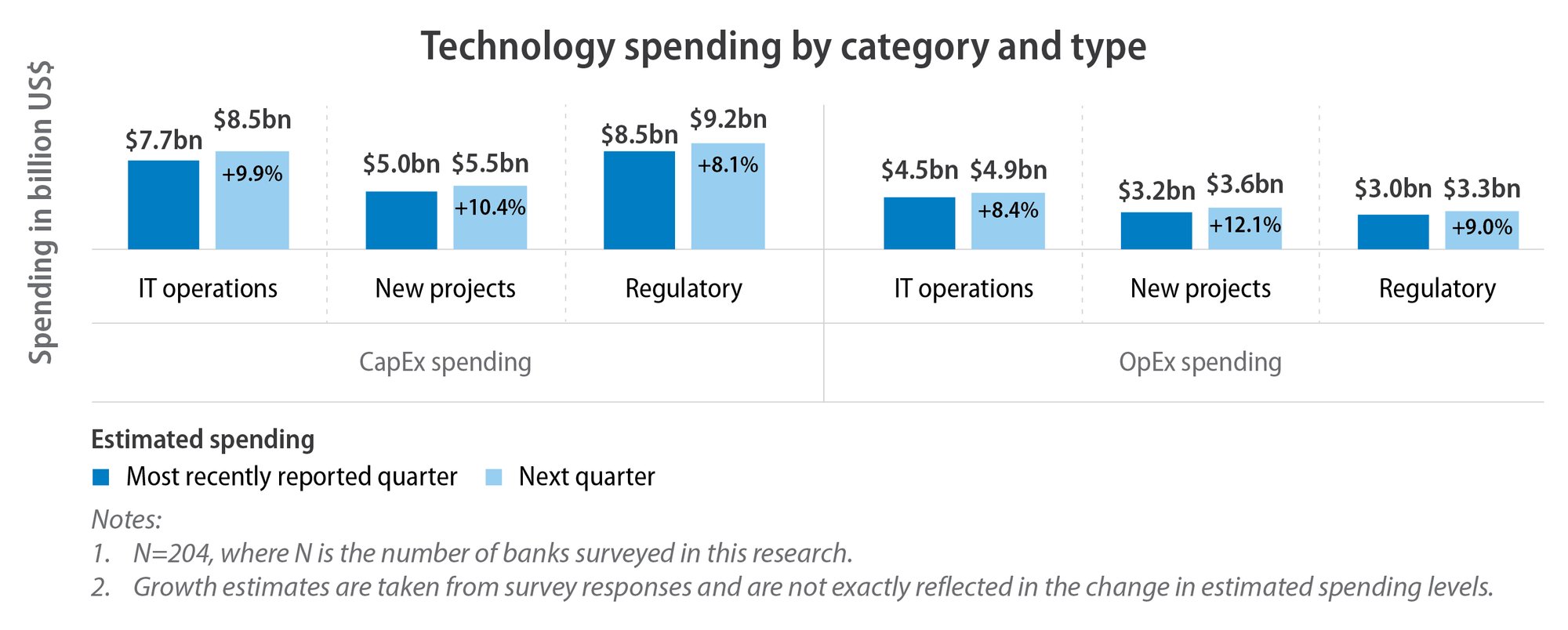 Technology spending by category and type

Spending in billion US$

$7.7bn $8.5bn +9.9%
$5.0bn $5.5bn +10.4%
$8.5bn $9.2bn +8.1%
$4.5bn $4.9bn +8.4%
$3.2bn $3.6bn +12.1%
$3.0bn $3.3bn +9.0%

IT operations
New projects
Regulatory
IT operations
New projects
Regulatory

CapEx spending
OpEx spending

Estimated spending
Most recently reported quarter
Next quarter

Notes:
1. N=204, where N is the number of banks surveyed in this research.
2. Growth estimates are taken from survey responses and are not exactly reflected in the change in estimated spending levels.